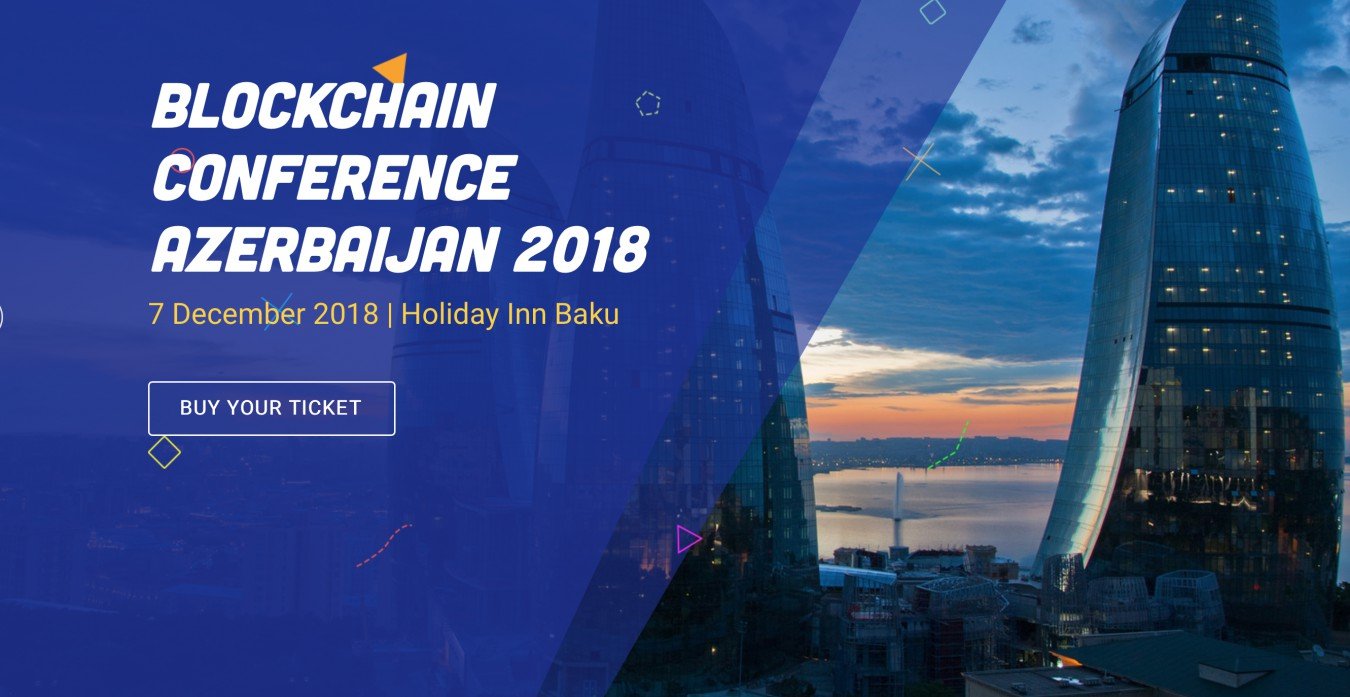 BLOCKCHAIN CONFERENCE AZERBAIJAN 2018

7 December 2018 | Holiday Inn Baku

BUY YOUR TICKET